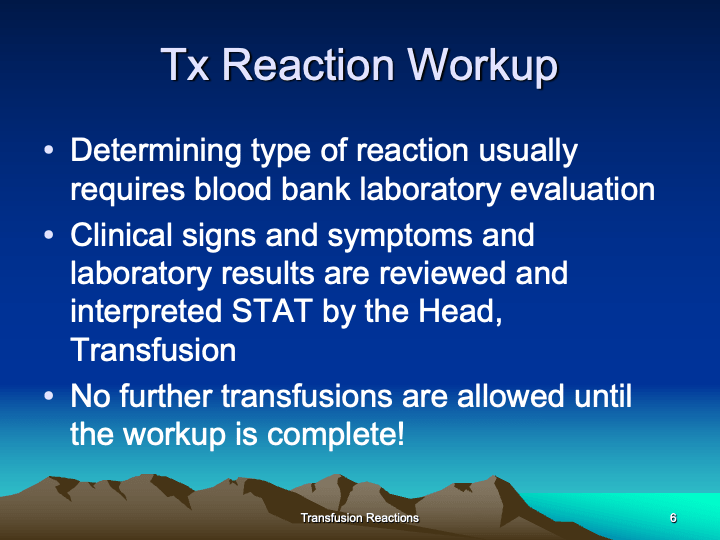 Tx Reaction Workup

• Determining type of reaction usually requires blood bank laboratory evaluation

• Clinical signs and symptoms and laboratory results are reviewed and interpreted STAT by the Head, Transfusion

• No further transfusions are allowed until the workup is complete!

Transfusion Reactions

6